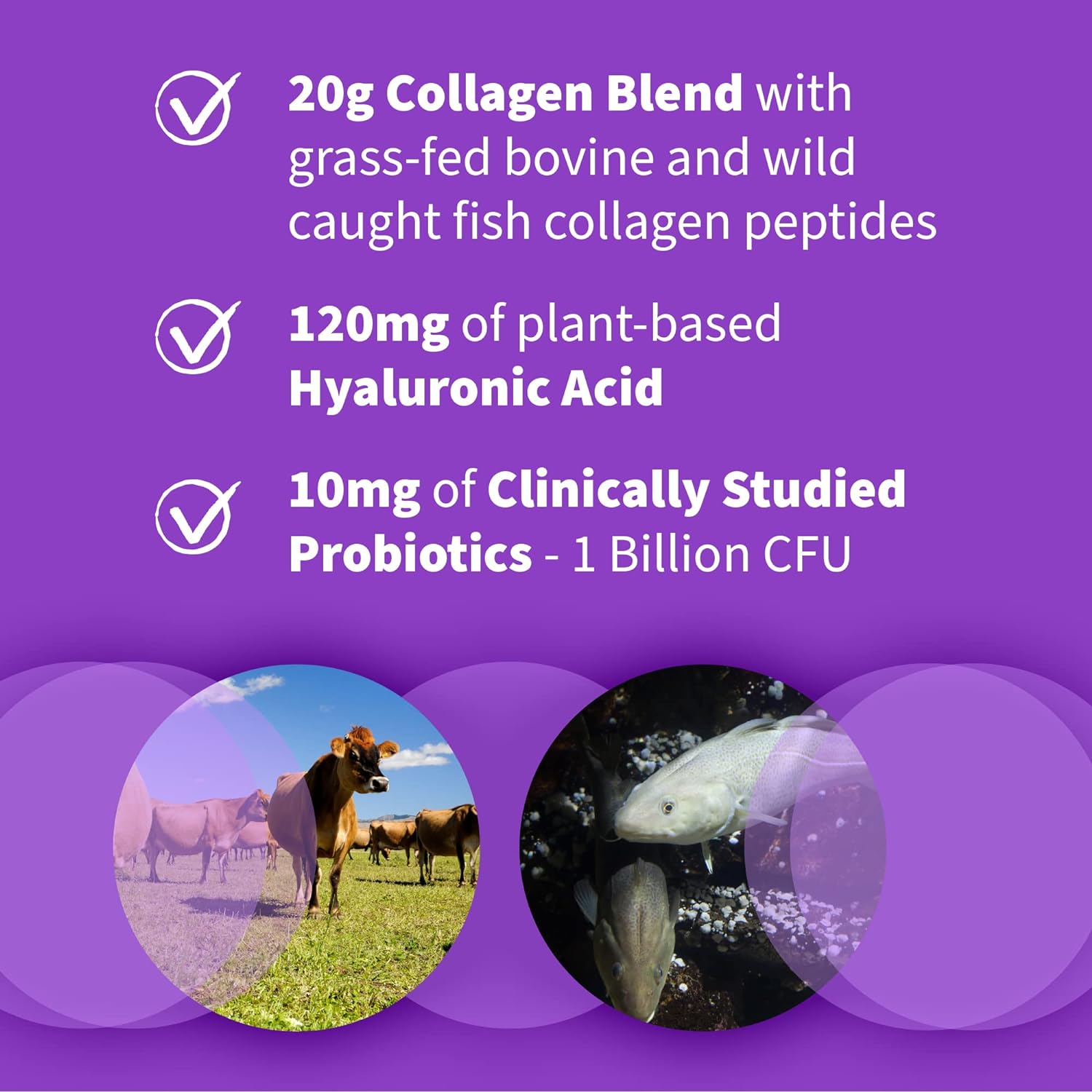 20g Collagen Blend with grass-fed bovine and wild caught fish collagen peptides

120mg of plant-based Hyaluronic Acid

10mg of Clinically Studied Probiotics - 1 Billion CFU